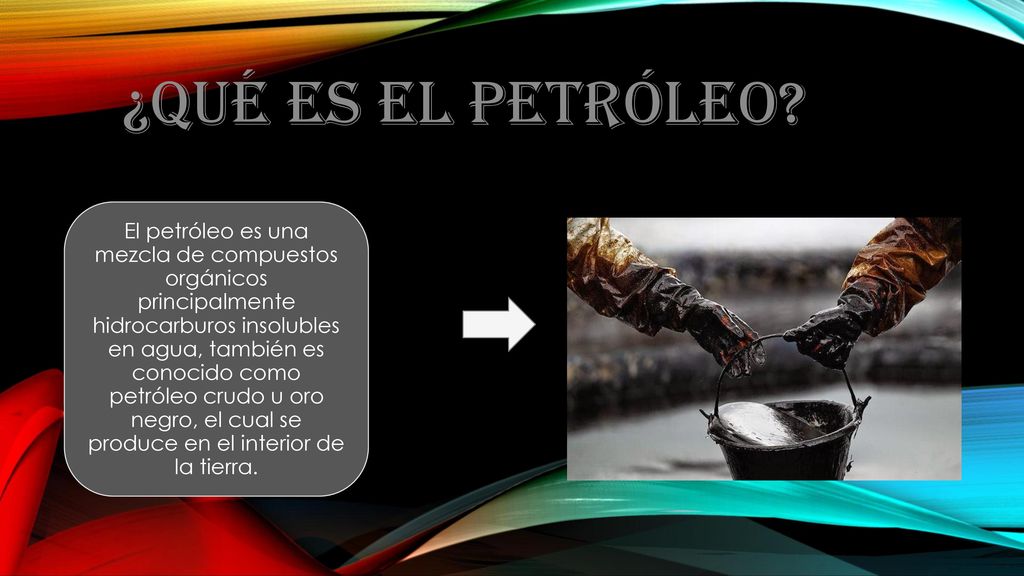 ¿QUÉ ES EL PETRÓLEO?

El petróleo es una mezcla de compuestos orgánicos principalmente hidrocarburos insolubles en agua, también es conocido como petróleo crudo u oro negro, el cual se produce en el interior de la tierra.